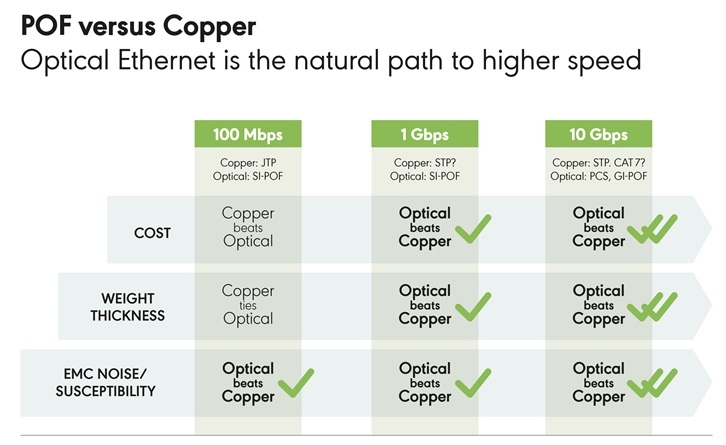 POF versus Copper
Optical Ethernet is the natural path to higher speed

| | 100 Mbps | 1 Gbps | 10 Gbps |
|---|---|---|---|
| | Copper: JTP Optical: SI-POF | Copper: STP? Optical: SI-POF | Copper: STP. CAT 7? Optical: PCS, GI-POF |
| COST | Copper beats Optical | Optical beats Copper | Optical beats Copper |
| WEIGHT THICKNESS | Copper ties Optical | Optical beats Copper | Optical beats Copper |
| EMC NOISE/ SUSCEPTIBILITY | Optical beats Copper | Optical beats Copper | Optical beats Copper |